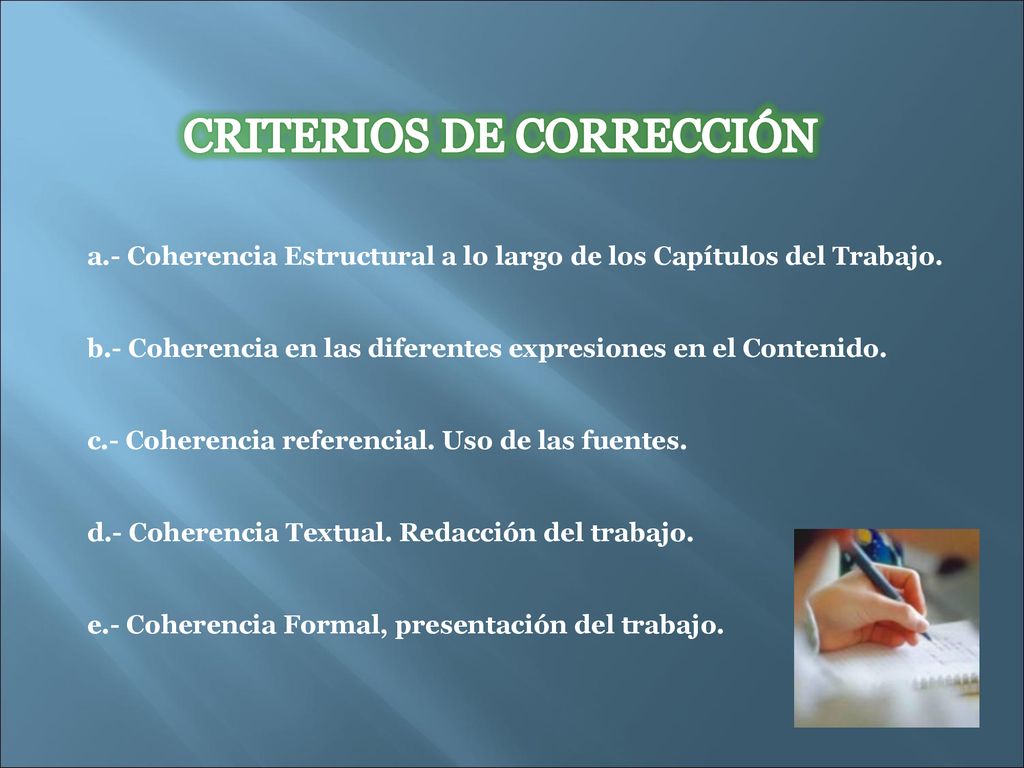 CRITERIOS DE CORRECCIÓN

a.- Coherencia Estructural a lo largo de los Capítulos del Trabajo.

b.- Coherencia en las diferentes expresiones en el Contenido.

c.- Coherencia referencial. Uso de las fuentes.

d.- Coherencia Textual. Redacción del trabajo.

e.- Coherencia Formal, presentación del trabajo.